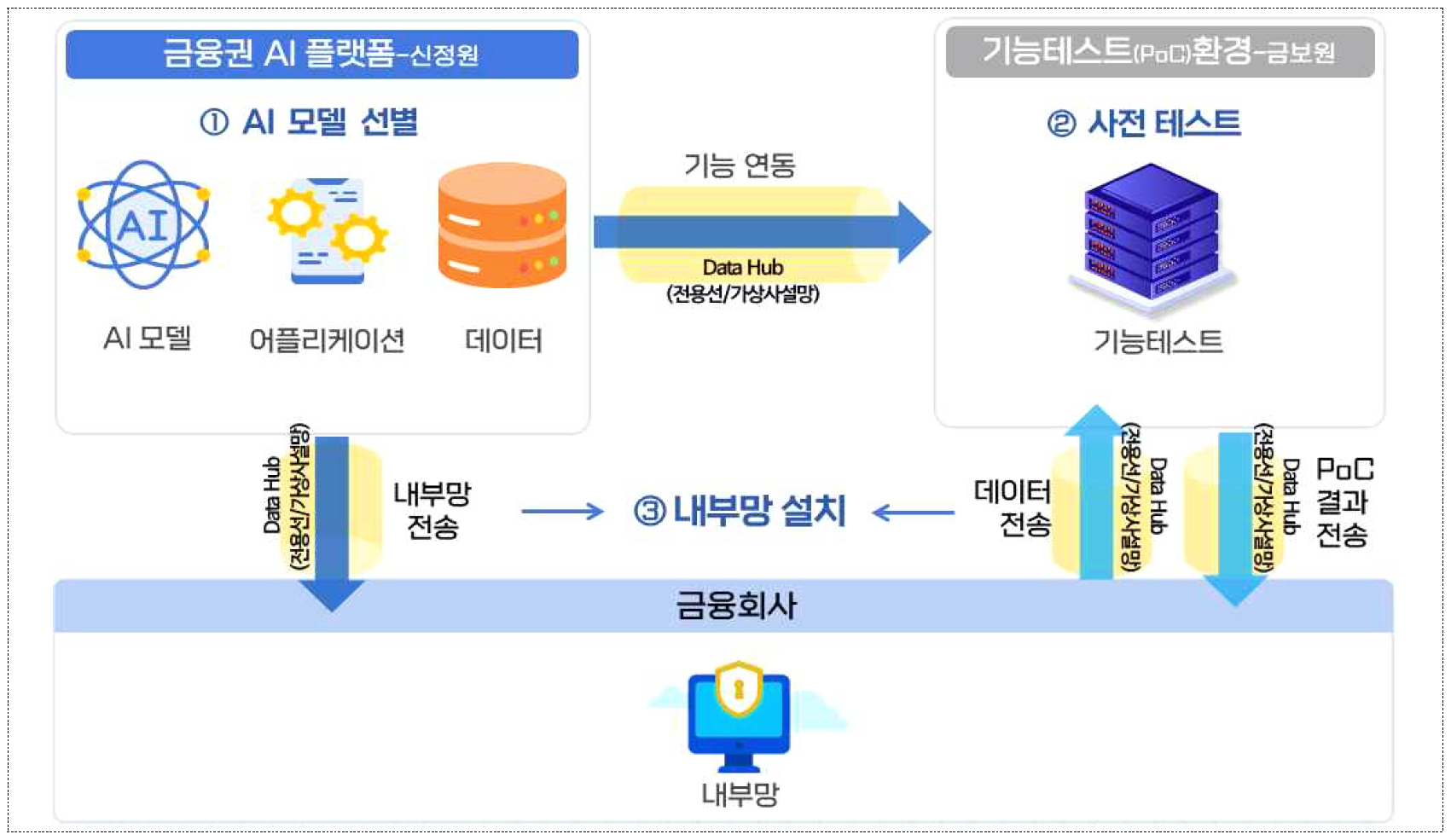 금융권 AI 플랫폼-신정원

① AI 모델 선별

AI

AI 모델 어플리케이션 데이터

기능 연동

Data Hub
(전용선/가상사설망)

기능테스트(PoC)환경-금보원

② 사전 테스트

기능테스트

Data Hub
(전용선/가상사설망)

내부망
전송

③ 내부망 설치

데이터
전송

Data Hub
(전용선/가상사설망)

Data Hub
(전용선/가상사설망)

PoC
결과
전송

금융회사

내부망